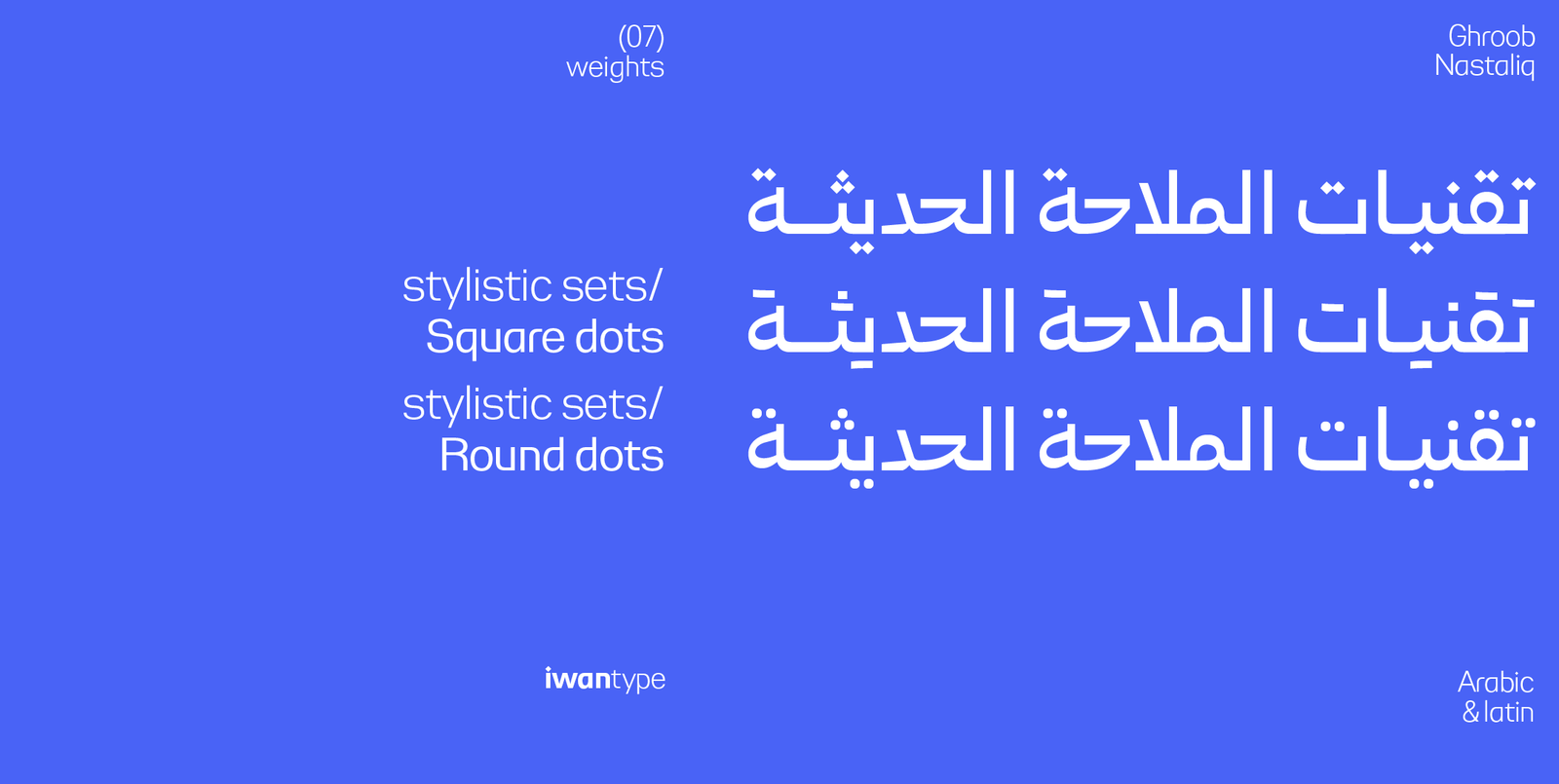 (07)
weights

Ghroob
Nastaliq

تقنيات الملاحة الحديثة

stylistic sets/
Square dots

تقنيات الملاحة الحديثة

stylistic sets/
Round dots

تقنيات الملاحة الحديثة

iwantype

Arabic
& latin